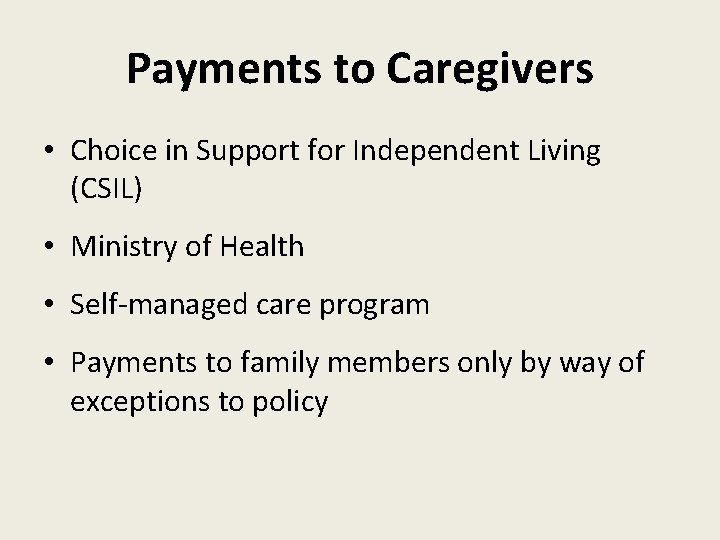 Payments to Caregivers

• Choice in Support for Independent Living (CSIL)

• Ministry of Health

• Self-managed care program

• Payments to family members only by way of exceptions to policy